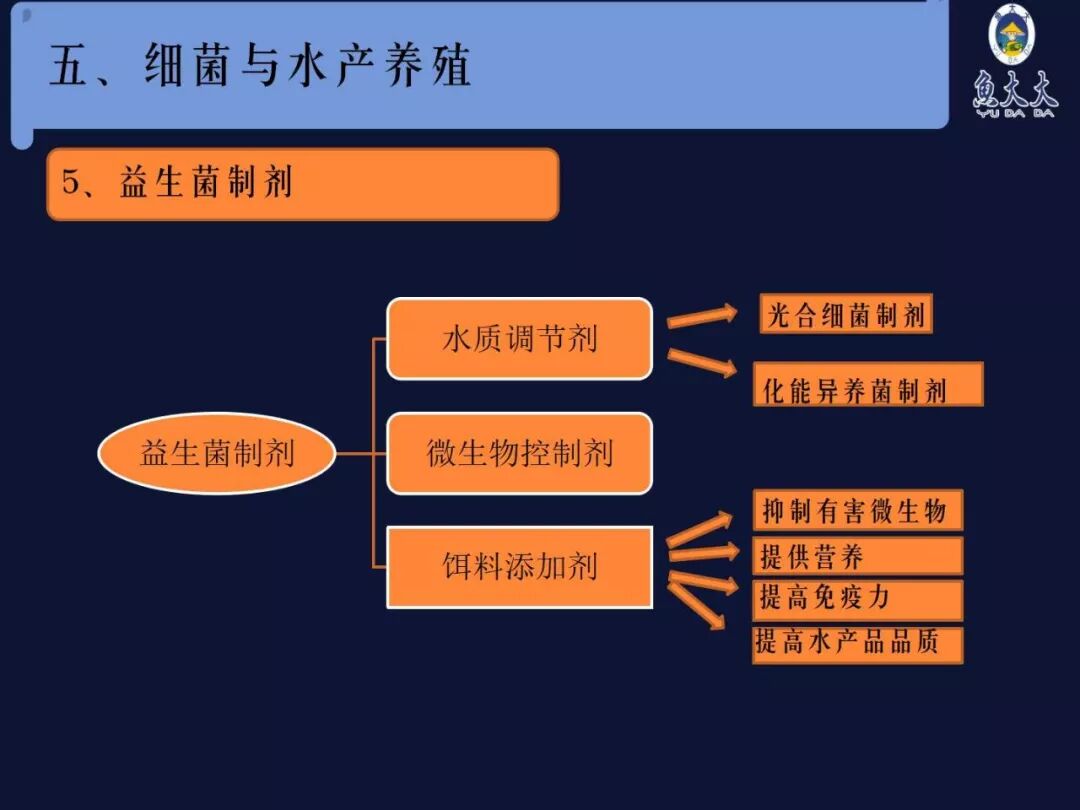 五、细菌与水产养殖

魚大大
YU DA DA

5、益生菌制剂

益生菌制剂

水质调节剂

光合细菌制剂

化能异养菌制剂

微生物控制剂

饵料添加剂

抑制有害微生物

提供营养

提高免疫力

提高水产品品质